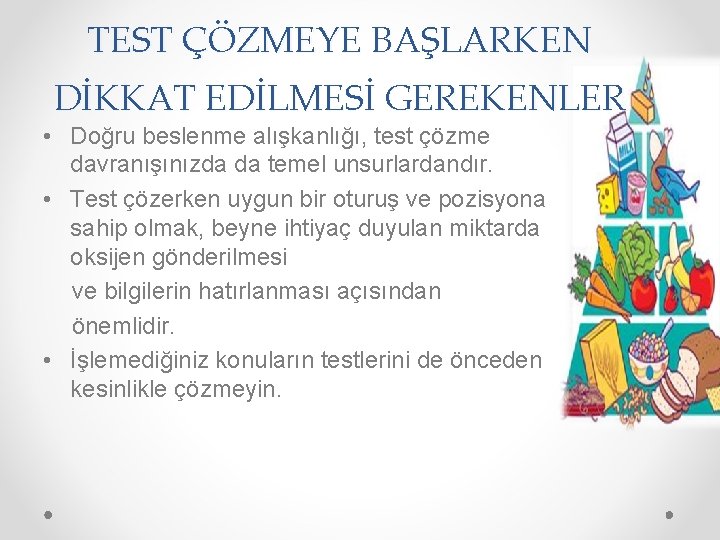 TEST ÇÖZMEYE BAŞLARKEN DİKKAT EDİLMESİ GEREKENLER

• Doğru beslenme alışkanlığı, test çözme davranışınızda da temel unsurlardandır.

• Test çözerken uygun bir oturuş ve pozisyona sahip olmak, beyne ihtiyaç duyulan miktarda oksijen gönderilmesi

ve bilgilerin hatırlanması açısından

önemlidir.

• İşlemediğiniz konuların testlerini de önceden kesinlikle çözmeyin.

MILK